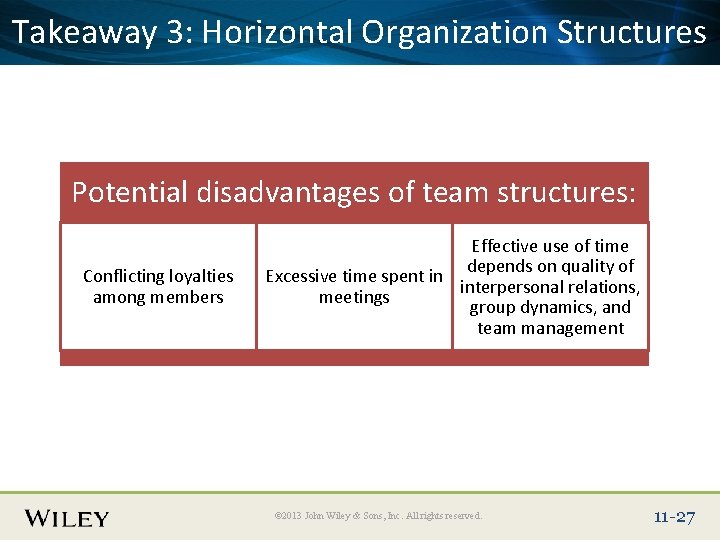 Takeaway 3: Horizontal Organization Structures

Potential disadvantages of team structures:

Conflicting loyalties among members

Excessive time spent in meetings

Effective use of time depends on quality of interpersonal relations, group dynamics, and team management

WILEY

©2013 John Wiley & Sons, Inc. All rights reserved.

11-27